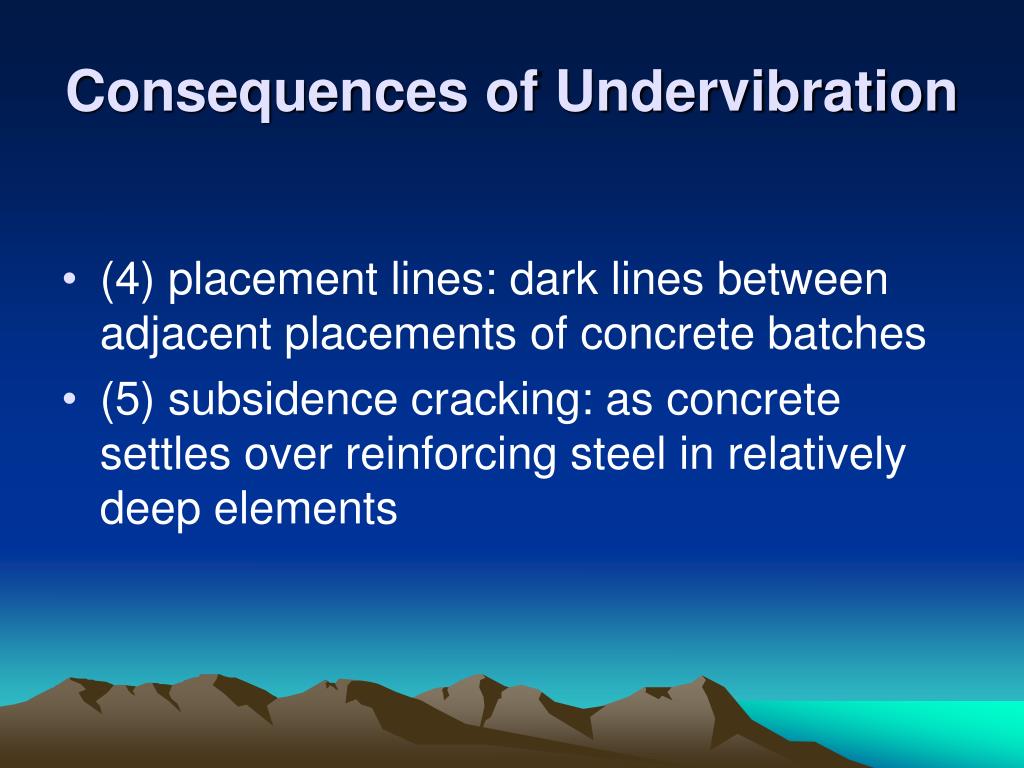 Consequences of Undervibration

• (4) placement lines: dark lines between adjacent placements of concrete batches
• (5) subsidence cracking: as concrete settles over reinforcing steel in relatively deep elements